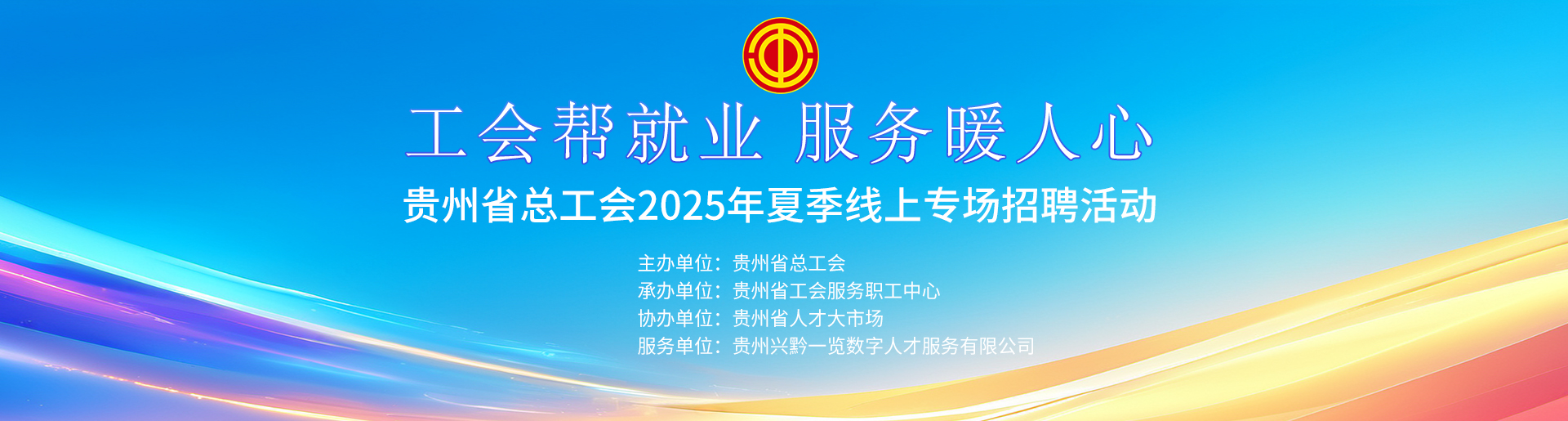 工会帮就业 服务暖人心

贵州省总工会2025年夏季线上专场招聘活动

主办单位：贵州省总工会
承办单位：贵州省工会服务职工中心
协办单位：贵州省人才大市场
服务单位：贵州兴黔一览数字人才服务有限公司